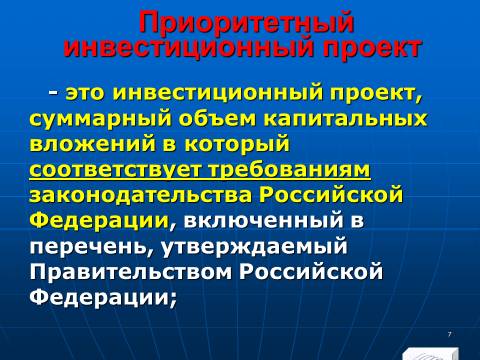 Приоритетный инвестиционный проект

- это инвестиционный проект, суммарный объем капитальных вложений в который соответствует требованиям законодательства Российской Федерации, включенный в перечень, утверждаемый Правительством Российской Федерации;

7